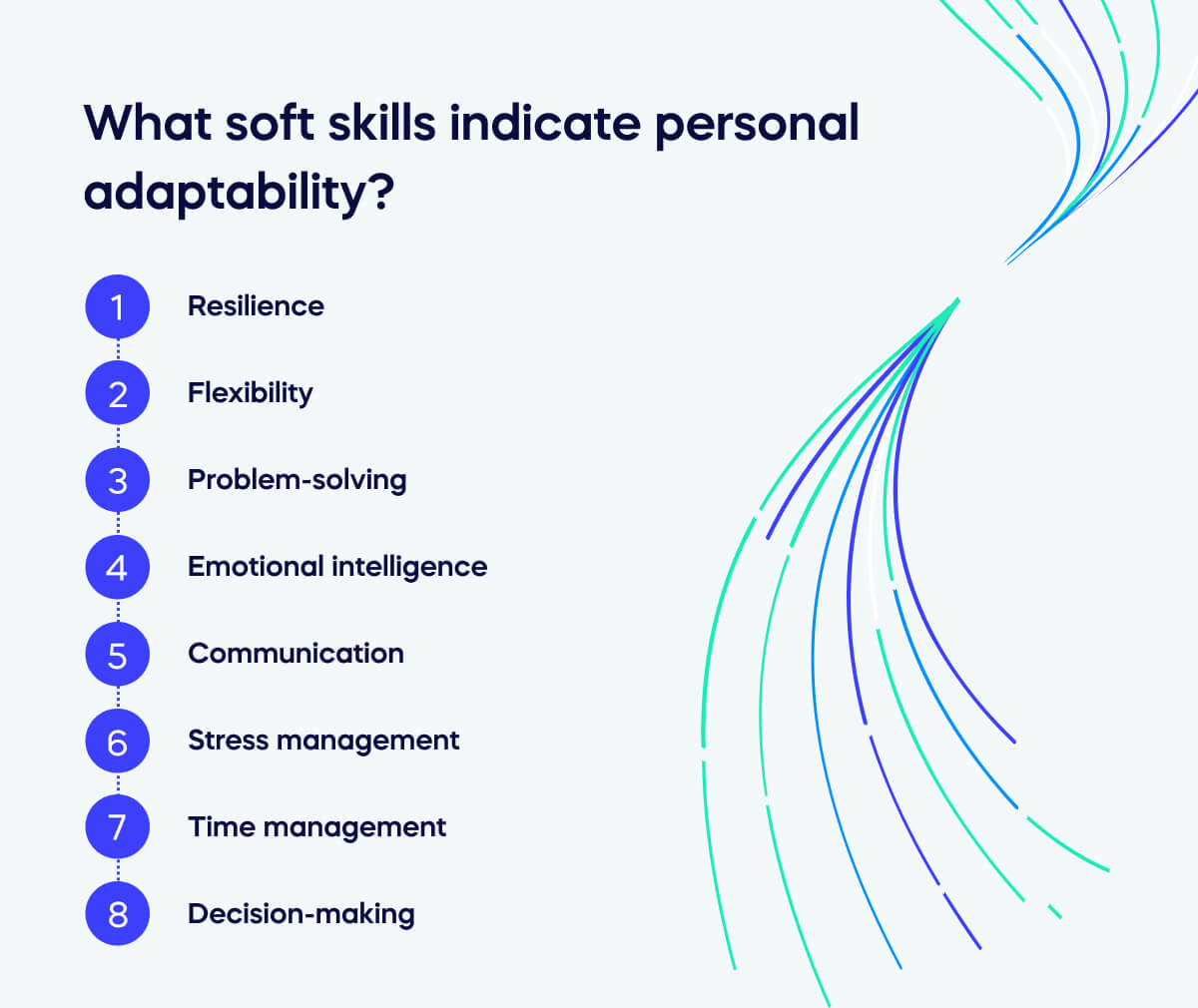 What soft skills indicate personal adaptability?

1 Resilience

2 Flexibility

3 Problem-solving

4 Emotional intelligence

5 Communication

6 Stress management

7 Time management

8 Decision-making